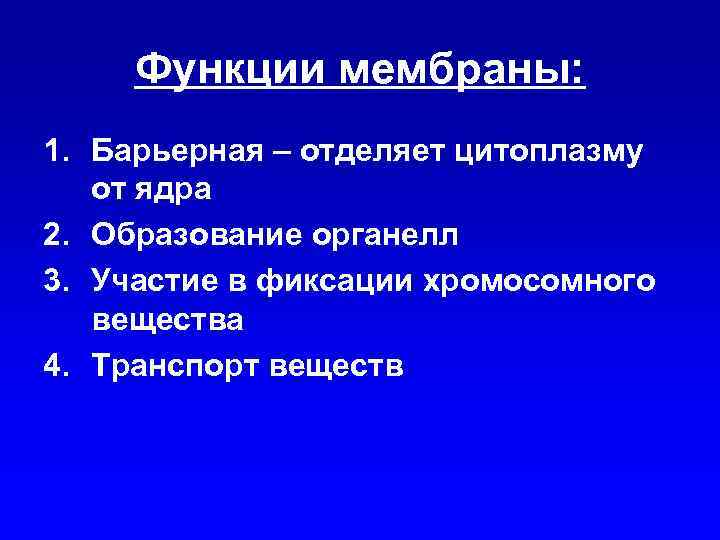 Функции мембраны:

1. Барьерная – отделяет цитоплазму от ядра
2. Образование органелл
3. Участие в фиксации хромосомного вещества
4. Транспорт веществ